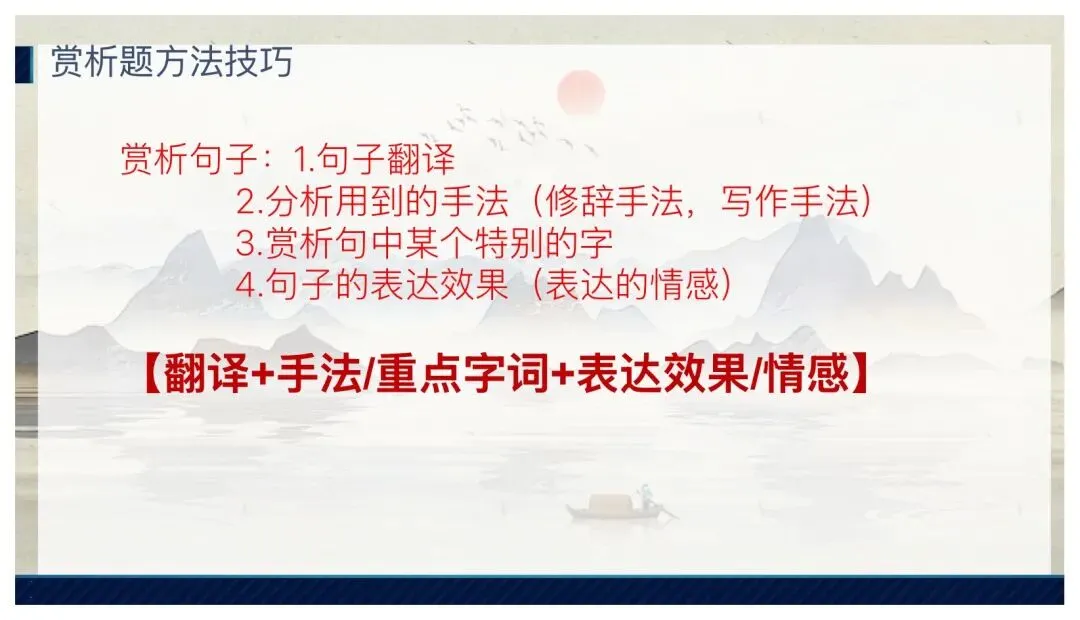 赏析题方法技巧

赏析句子：1.句子翻译
2.分析用到的手法（修辞手法，写作手法）
3.赏析句中某个特别的字
4.句子的表达效果（表达的情感）

【翻译+手法/重点字词+表达效果/情感】